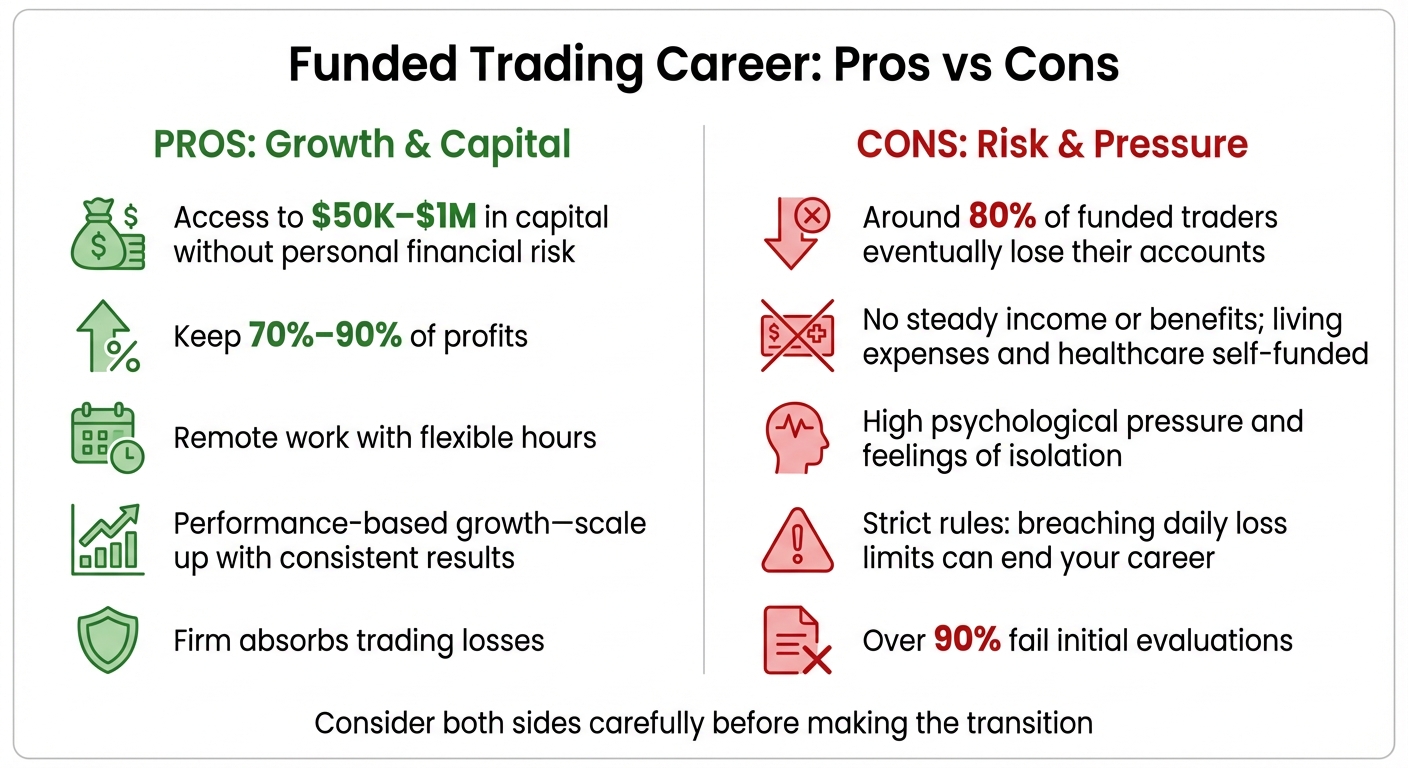 Funded Trading Career: Pros vs Cons

PROS: Growth & Capital

Access to $50K–$1M in capital without personal financial risk

Keep 70%–90% of profits

Remote work with flexible hours

Performance-based growth—scale up with consistent results

Firm absorbs trading losses

CONS: Risk & Pressure

Around 80% of funded traders eventually lose their accounts

No steady income or benefits; living expenses and healthcare self-funded

High psychological pressure and feelings of isolation

Strict rules: breaching daily loss limits can end your career

Over 90% fail initial evaluations

Consider both sides carefully before making the transition